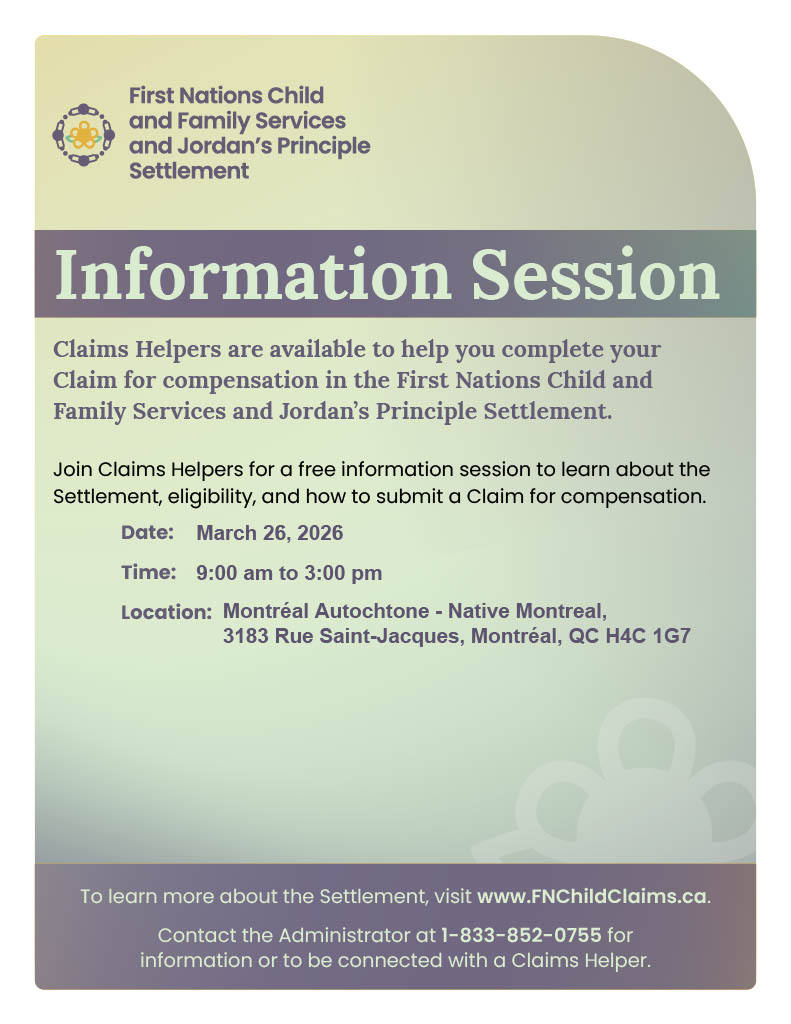 First Nations Child and Family Services and Jordan's Principle Settlement

Information Session

Claims Helpers are available to help you complete your Claim for compensation in the First Nations Child and Family Services and Jordan's Principle Settlement.

Join Claims Helpers for a free information session to learn about the Settlement, eligibility, and how to submit a Claim for compensation.

Date: March 26, 2026

Time: 9:00 am to 3:00 pm

Location: Montréal Autochtone - Native Montreal, 3183 Rue Saint-Jacques, Montréal, QC H4C 1G7

To learn more about the Settlement, visit www.FNChildClaims.ca.

Contact the Administrator at 1-833-852-0755 for information or to be connected with a Claims Helper.